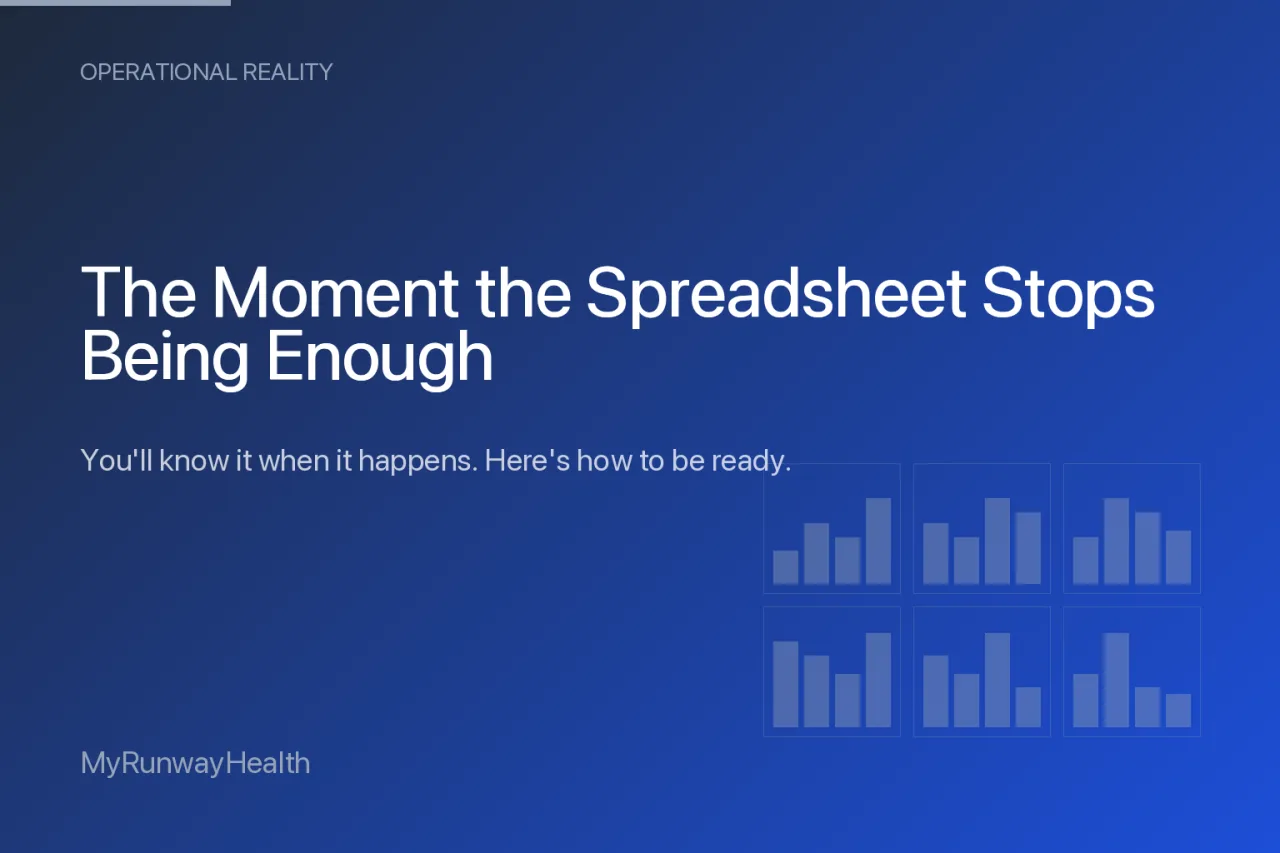 OPERATIONAL REALITY

The Moment the Spreadsheet Stops Being Enough

You'll know it when it happens. Here's how to be ready.

MyRunwayHealth